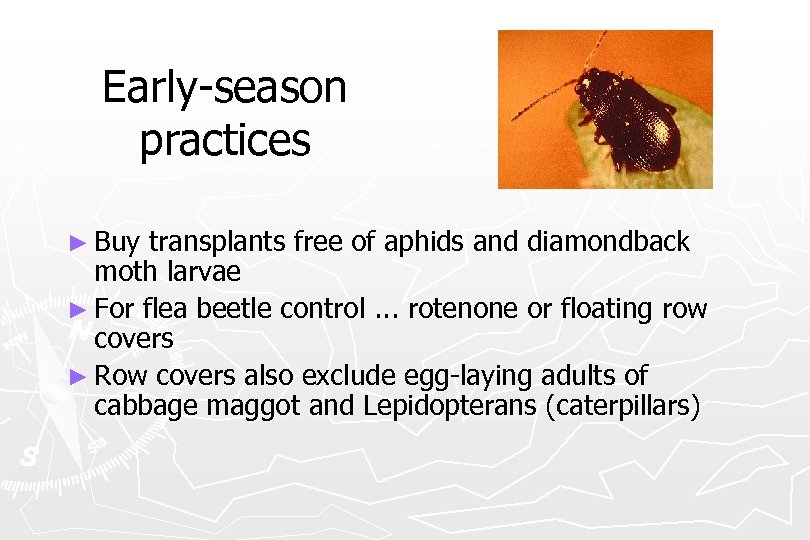 Early-season practices

► Buy transplants free of aphids and diamondback moth larvae

► For flea beetle control … rotenone or floating row covers

► Row covers also exclude egg-laying adults of cabbage maggot and Lepidopterans (caterpillars)